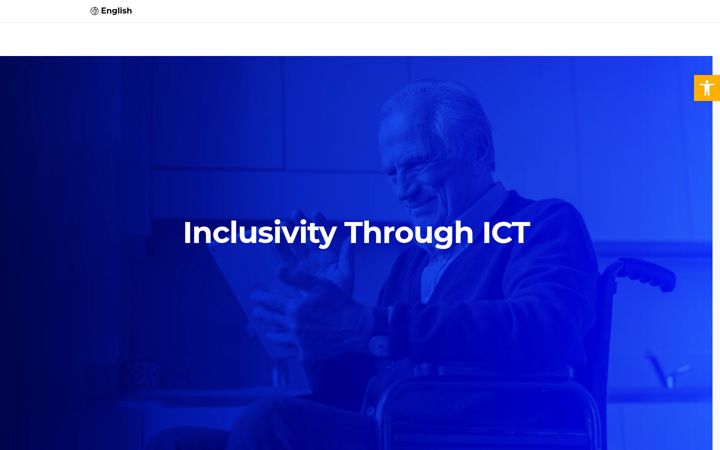 English

Inclusivity Through ICT